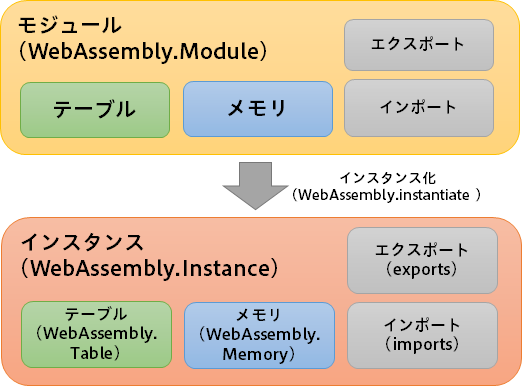 モジュール
（WebAssembly.Module）

エクスポート

テーブル

メモリ

インポート

インスタンス化
（WebAssembly.instantiate ）

インスタンス
（WebAssembly.Instance）

エクスポート
（exports）

テーブル
（WebAssembly.Table）

メモリ
（WebAssembly.Memory）

インポート
（imports）